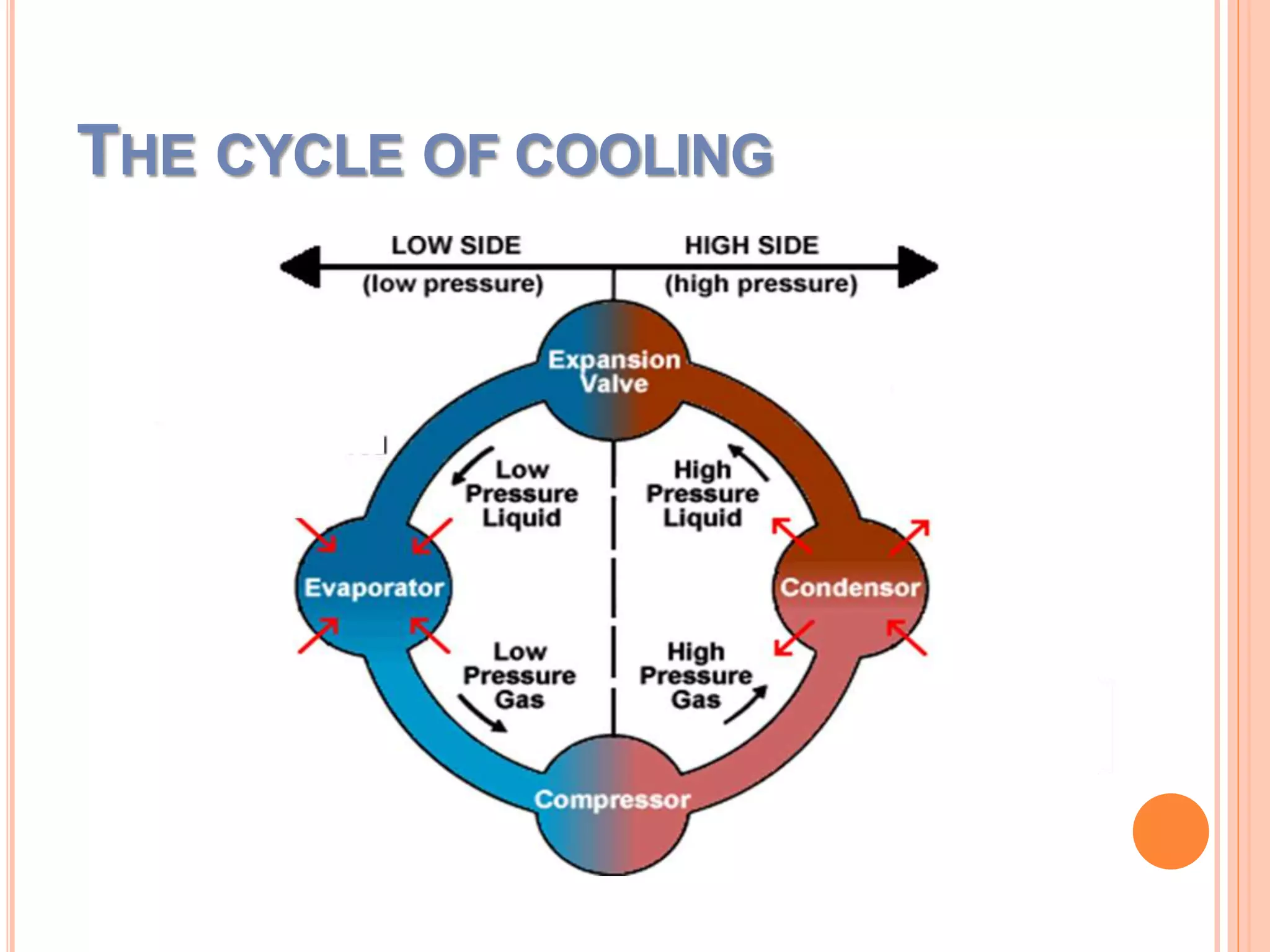 THE CYCLE OF COOLING

LOW SIDE
(low pressure)

HIGH SIDE
(high pressure)

Expansion Valve

Low Pressure Liquid

High Pressure Liquid

Evaporator

Condensor

Low Pressure Gas

High Pressure Gas

Compressor